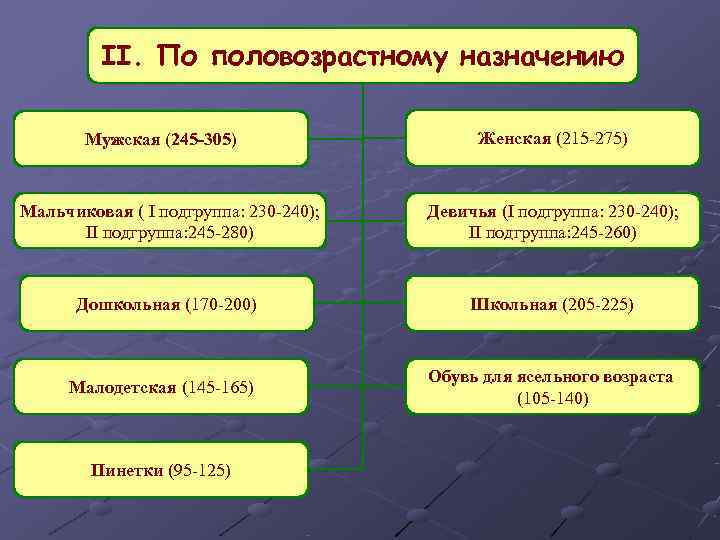 II. По половозрастному назначению

Мужская (245-305)

Женская (215-275)

Мальчиковая ( I подгруппа: 230-240); II подгруппа:245-280)

Девичья (I подгруппа: 230-240); II подгруппа:245-260)

Дошкольная (170-200)

Школьная (205-225)

Малодетская (145-165)

Обувь для ясельного возраста (105-140)

Пинетки (95-125)